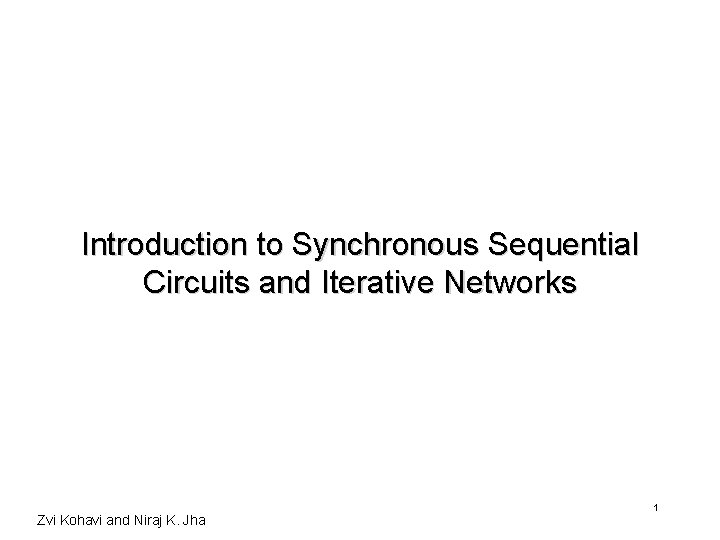 Introduction to Synchronous Sequential Circuits and Iterative Networks

1

Zvi Kohavi and Niraj K. Jha